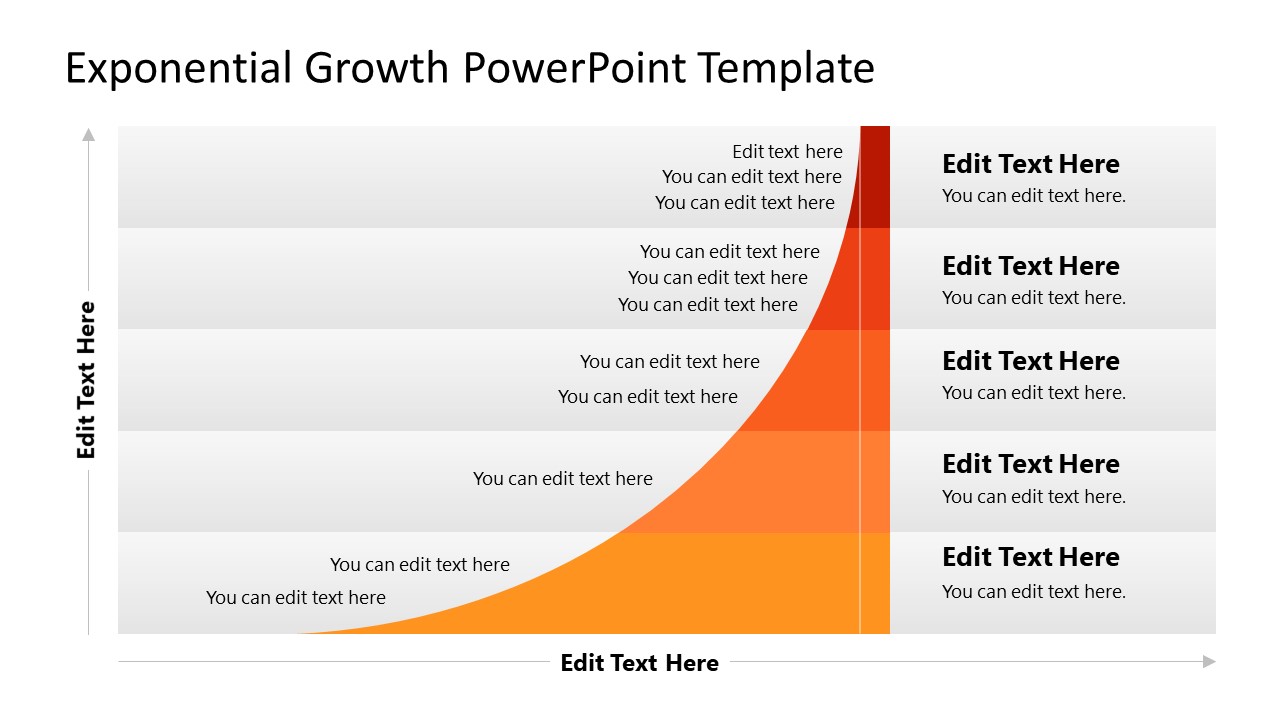 Exponential Growth PowerPoint Template

Edit Text Here

Edit text here
You can edit text here
You can edit text here

Edit Text Here
You can edit text here.

You can edit text here
You can edit text here
You can edit text here

Edit Text Here
You can edit text here.

You can edit text here
You can edit text here

Edit Text Here
You can edit text here.

You can edit text here

Edit Text Here
You can edit text here.

You can edit text here
You can edit text here

Edit Text Here
You can edit text here.

Edit Text Here